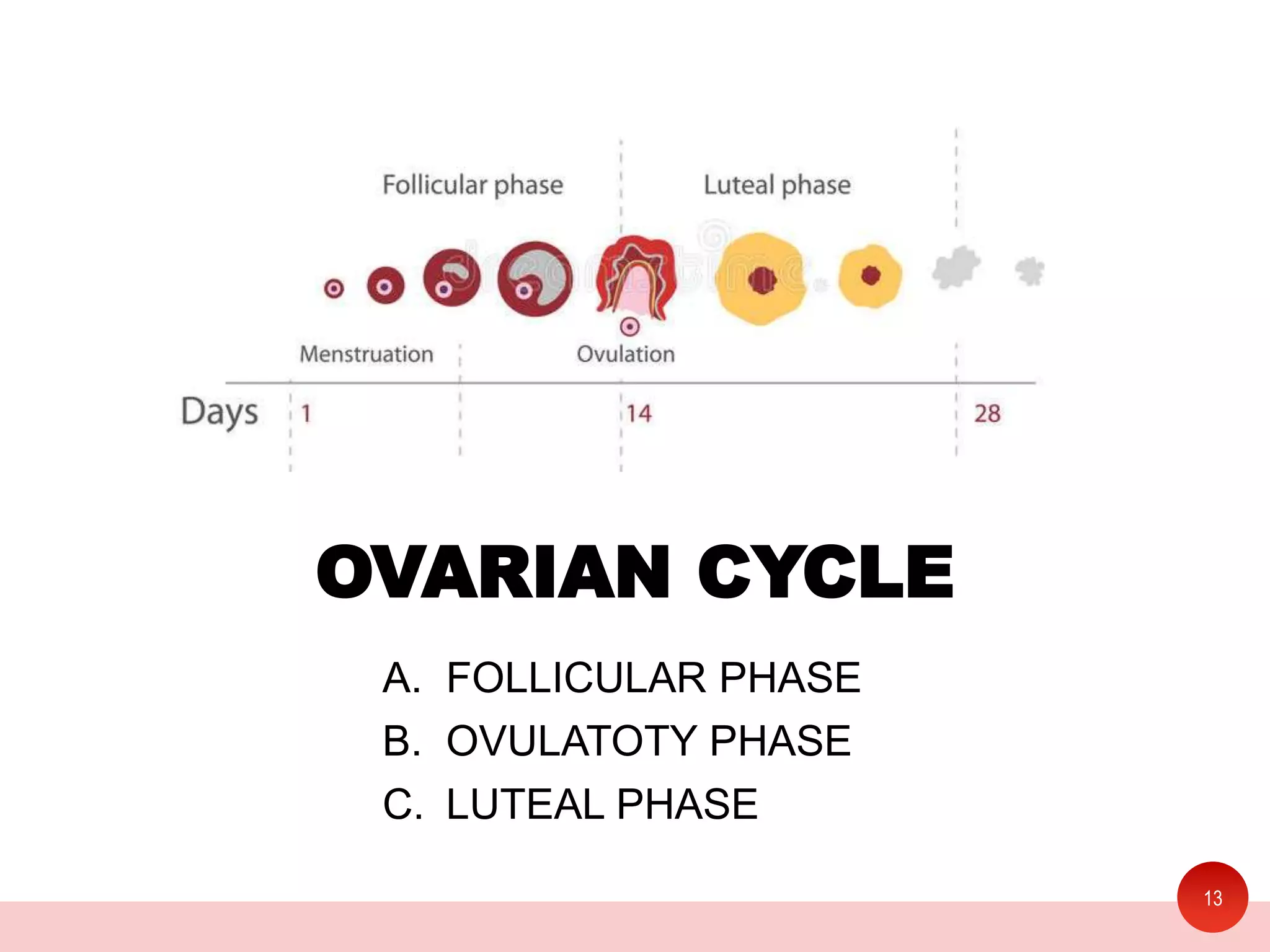 Follicular phase

Luteal phase

Menstruation

Ovulation

Days 1 14 28

OVARIAN CYCLE

A. FOLLICULAR PHASE
B. OVULATOTY PHASE
C. LUTEAL PHASE

13